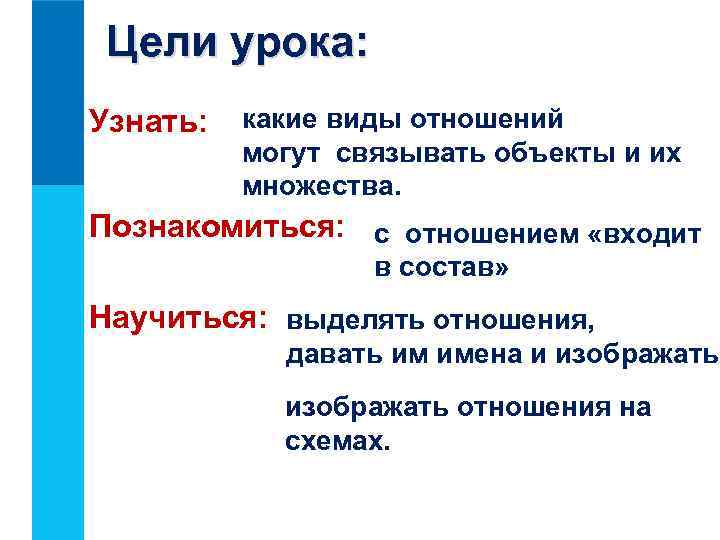 Цели урока:

Узнать: какие виды отношений могут связывать объекты и их множества.

Познакомиться: с отношением «входит в состав»

Научиться: выделять отношения, давать им имена и изображать

изображать отношения на схемах.